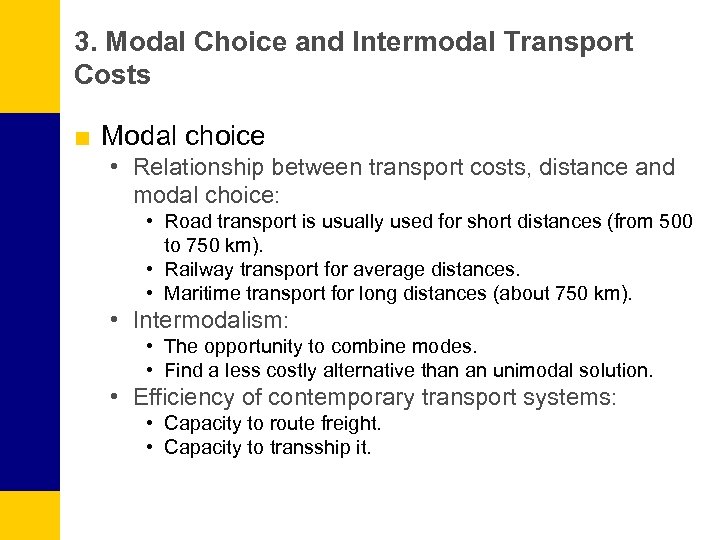 3. Modal Choice and Intermodal Transport Costs

■ Modal choice
• Relationship between transport costs, distance and modal choice:
• Road transport is usually used for short distances (from 500 to 750 km).
• Railway transport for average distances.
• Maritime transport for long distances (about 750 km).
• Intermodalism:
• The opportunity to combine modes.
• Find a less costly alternative than an unimodal solution.
• Efficiency of contemporary transport systems:
• Capacity to route freight.
• Capacity to transship it.